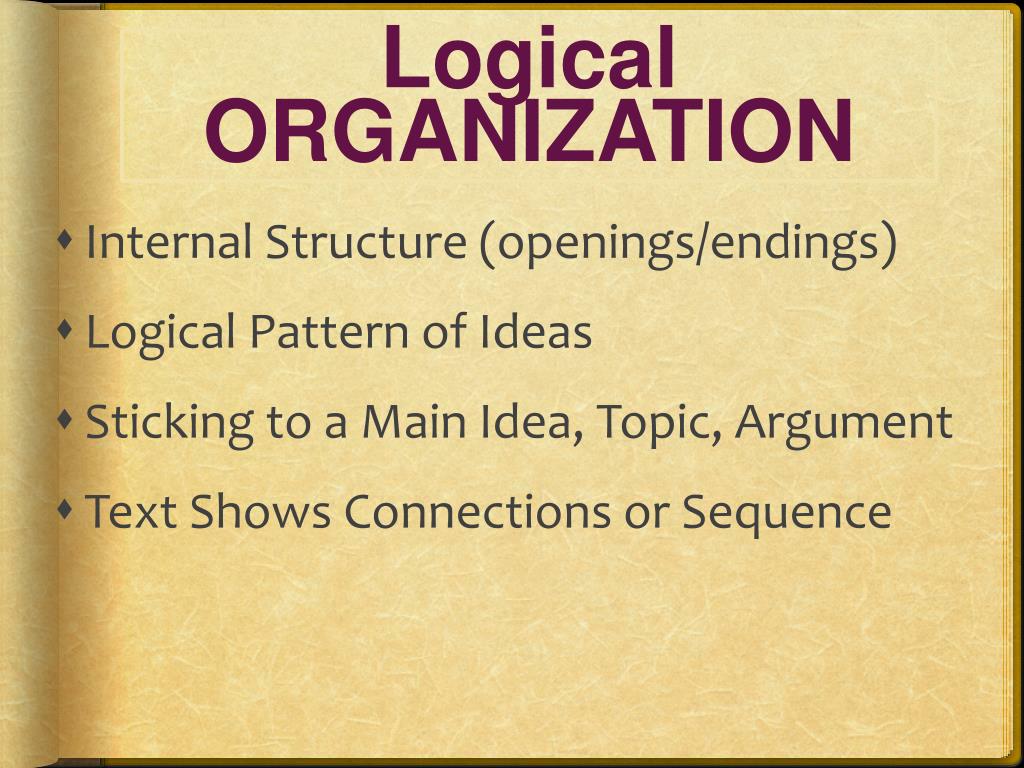 Logical ORGANIZATION

- Internal Structure (openings/endings)
- Logical Pattern of Ideas
- Sticking to a Main Idea, Topic, Argument
- Text Shows Connections or Sequence